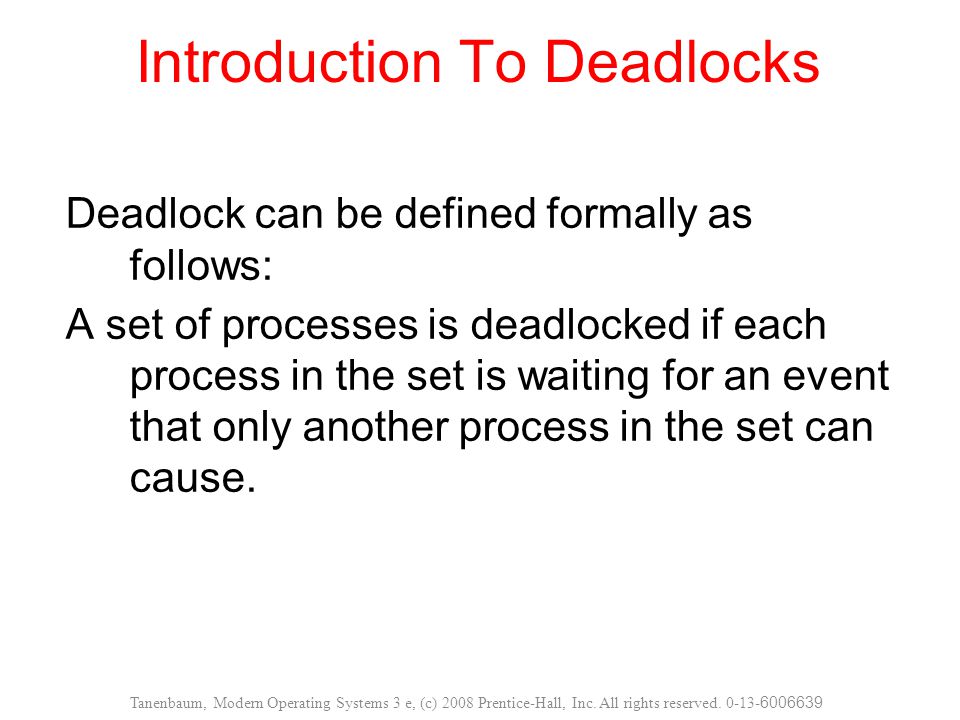 Introduction To Deadlocks

Deadlock can be defined formally as follows:

A set of processes is deadlocked if each process in the set is waiting for an event that only another process in the set can cause.

Tanenbaum, Modern Operating Systems 3 e, (c) 2008 Prentice-Hall, Inc. All rights reserved. 0-13-6006639